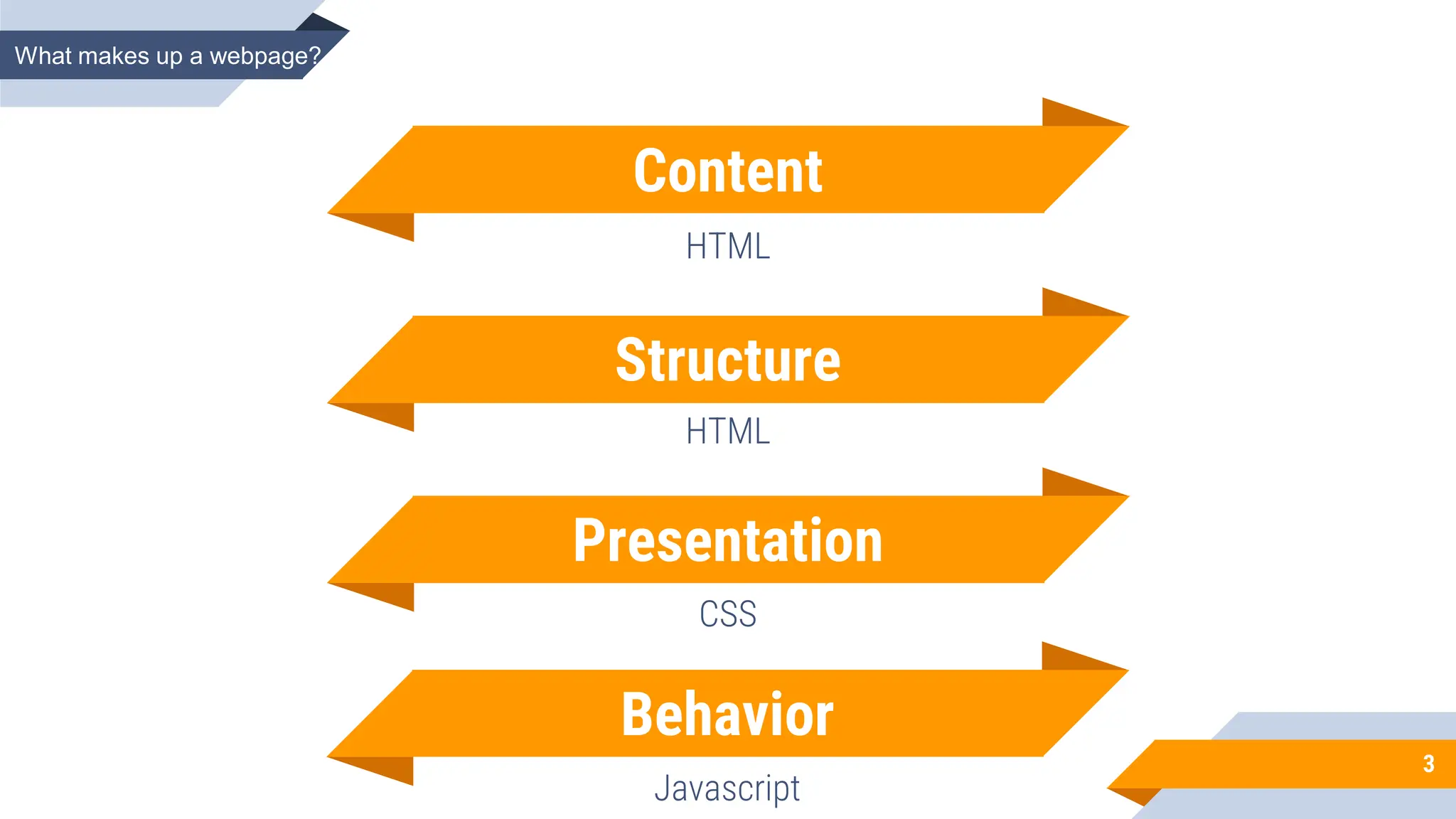 What makes up a webpage?

Content

HTML

Structure

HTML

Presentation

CSS

Behavior

Javascript

3